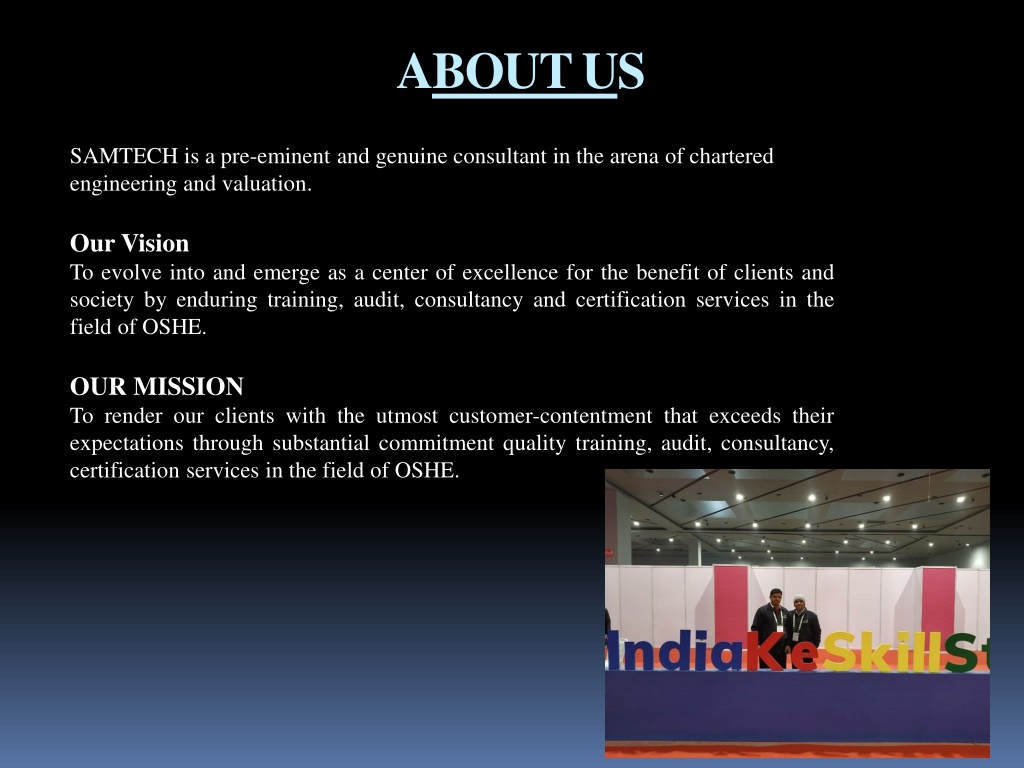 ABOUT US

SAMTECH is a pre-eminent and genuine consultant in the arena of chartered engineering and valuation.

Our Vision
To evolve into and emerge as a center of excellence for the benefit of clients and society by enduring training, audit, consultancy and certification services in the field of OSHE.

OUR MISSION
To render our clients with the utmost customer-contentment that exceeds their expectations through substantial commitment quality training, audit, consultancy, certification services in the field of OSHE.

IndiaKeSkillSt